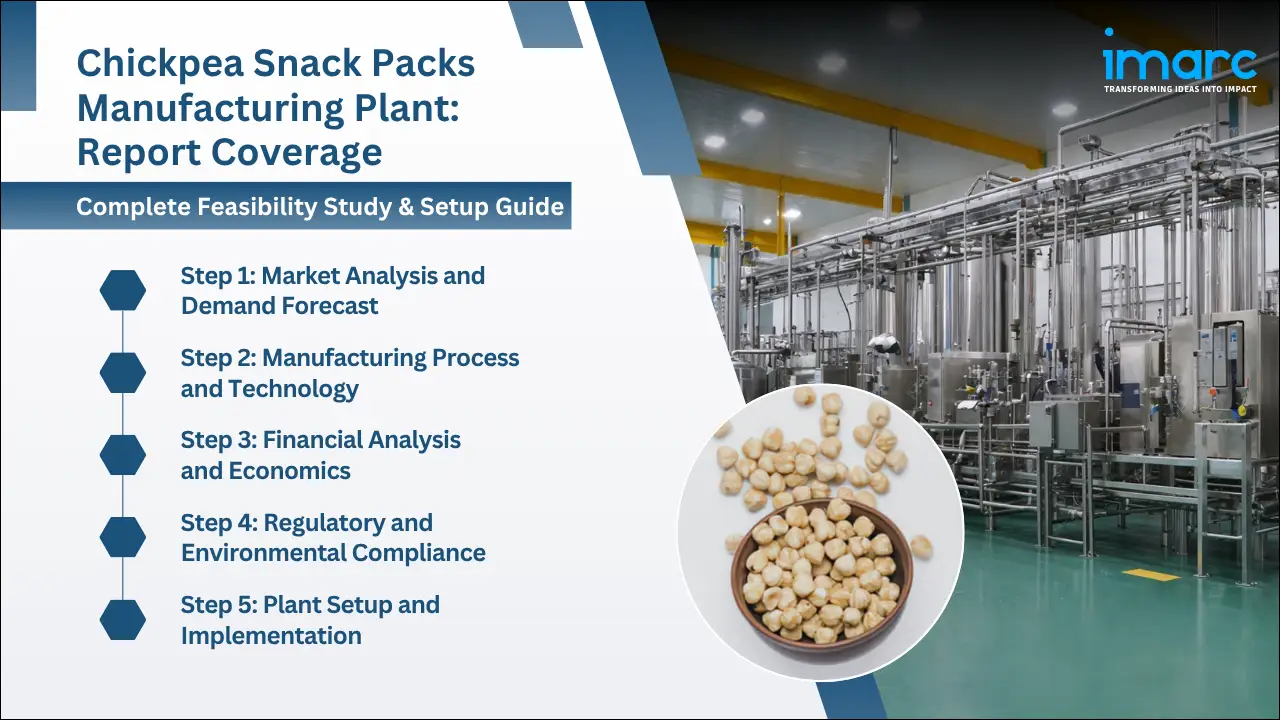 Chickpea Snack Packs Manufacturing Plant: Report Coverage

Complete Feasibility Study & Setup Guide

Step 1: Market Analysis and Demand Forecast

Step 2: Manufacturing Process and Technology

Step 3: Financial Analysis and Economics

Step 4: Regulatory and Environmental Compliance

Step 5: Plant Setup and Implementation

imarc
TRANSFORMING IDEAS INTO IMPACT